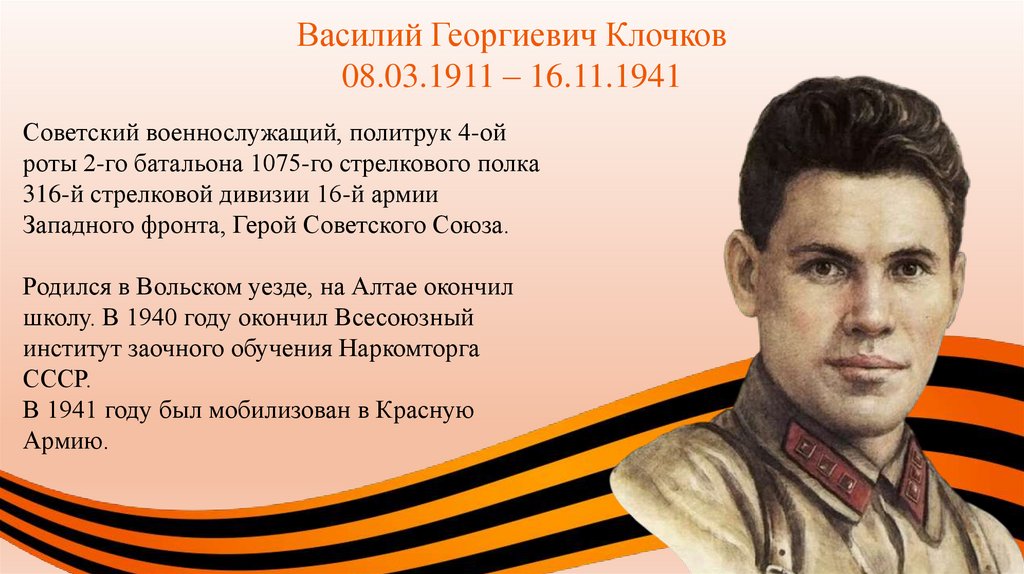 Василий Георгиевич Клочков
08.03.1911 – 16.11.1941

Советский военнослужащий, политрук 4-ой роты 2-го батальона 1075-го стрелкового полка 316-й стрелковой дивизии 16-й армии Западного фронта, Герой Советского Союза.

Родился в Вольском уезде, на Алтае окончил школу. В 1940 году окончил Всесоюзный институт заочного обучения Наркомторга СССР.
В 1941 году был мобилизован в Красную Армию.